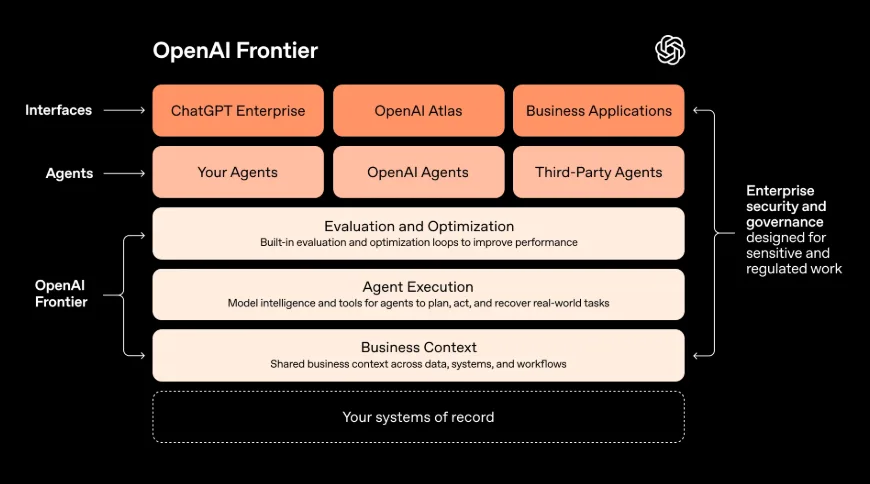 OpenAI Frontier

Interfaces

ChatGPT Enterprise

OpenAI Atlas

Business Applications

Agents

Your Agents

OpenAI Agents

Third-Party Agents

OpenAI Frontier

Evaluation and Optimization
Built-in evaluation and optimization loops to improve performance

Agent Execution
Model intelligence and tools for agents to plan, act, and recover real-world tasks

Business Context
Shared business context across data, systems, and workflows

Your systems of record

Enterprise security and governance designed for sensitive and regulated work